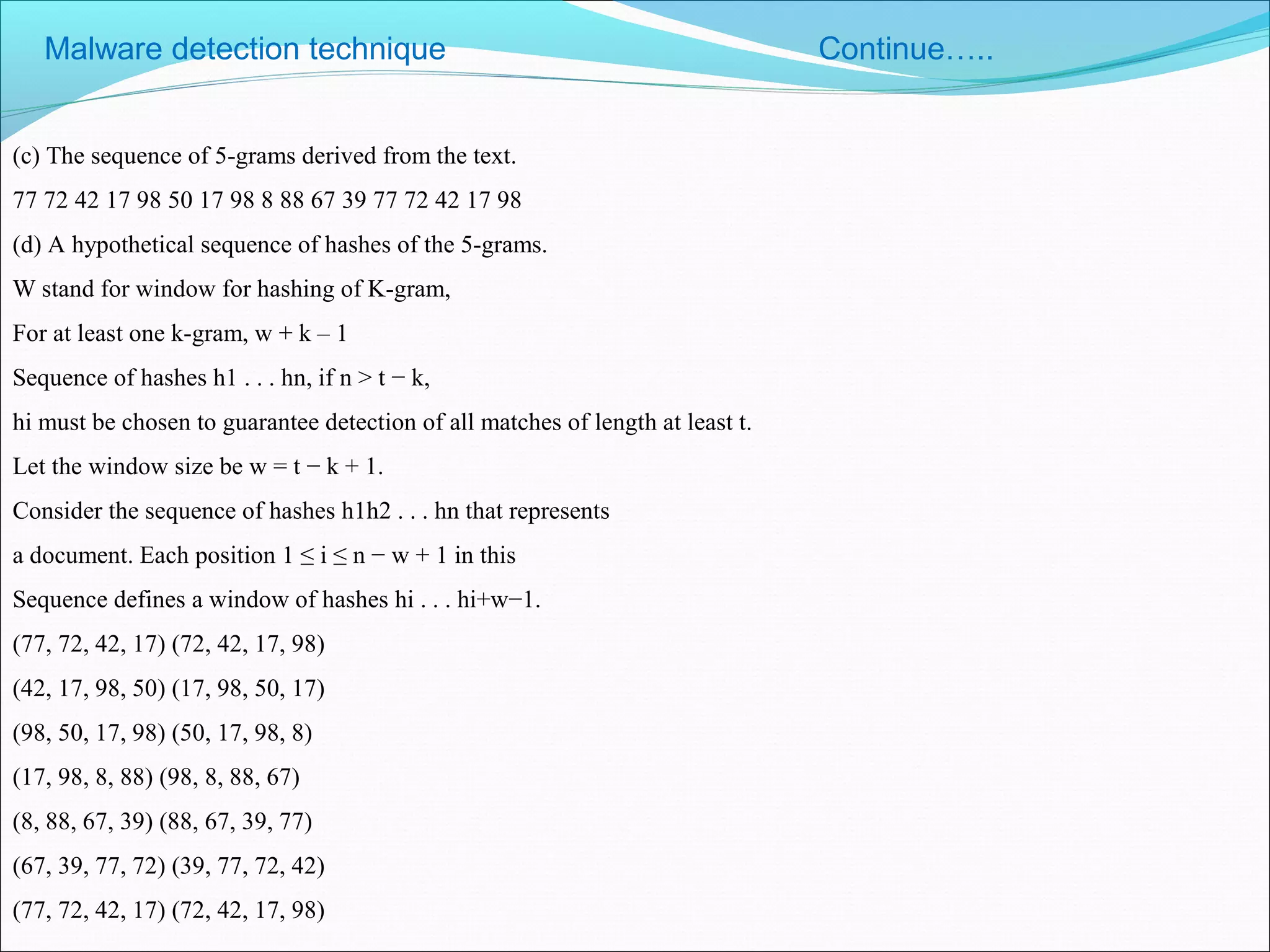 Malware detection technique Continue…..

(c) The sequence of 5-grams derived from the text.

77 72 42 17 98 50 17 98 8 88 67 39 77 72 42 17 98

(d) A hypothetical sequence of hashes of the 5-grams.

W stand for window for hashing of K-gram,

For at least one k-gram, w + k – 1

Sequence of hashes h1 . . . hn, if n > t − k,

hi must be chosen to guarantee detection of all matches of length at least t.

Let the window size be w = t − k + 1.

Consider the sequence of hashes h1h2 . . . hn that represents

a document. Each position 1 ≤ i ≤ n − w + 1 in this

Sequence defines a window of hashes hi . . . hi+w−1.

(77, 72, 42, 17) (72, 42, 17, 98)

(42, 17, 98, 50) (17, 98, 50, 17)

(98, 50, 17, 98) (50, 17, 98, 8)

(17, 98, 8, 88) (98, 8, 88, 67)

(8, 88, 67, 39) (88, 67, 39, 77)

(67, 39, 77, 72) (39, 77, 72, 42)

(77, 72, 42, 17) (72, 42, 17, 98)